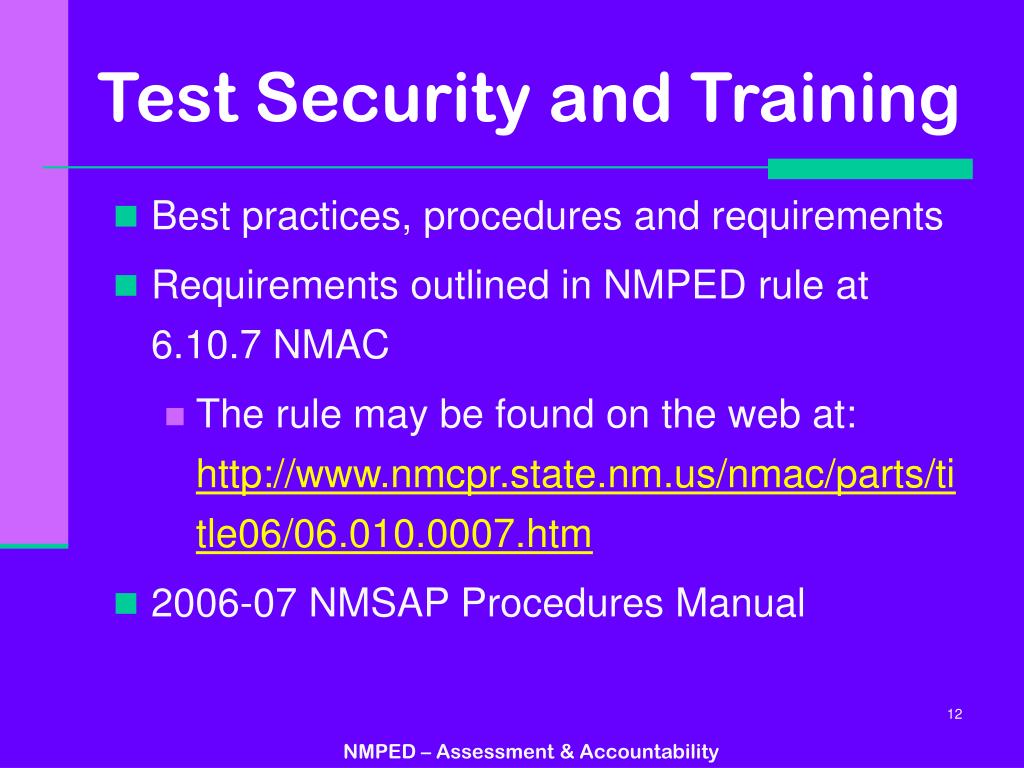 Test Security and Training

Best practices, procedures and requirements

Requirements outlined in NMPED rule at 6.10.7 NMAC

The rule may be found on the web at: http://www.nmcpr.state.nm.us/nmac/parts/title06/06.010.0007.htm

2006-07 NMSAP Procedures Manual

12

NMPED – Assessment & Accountability